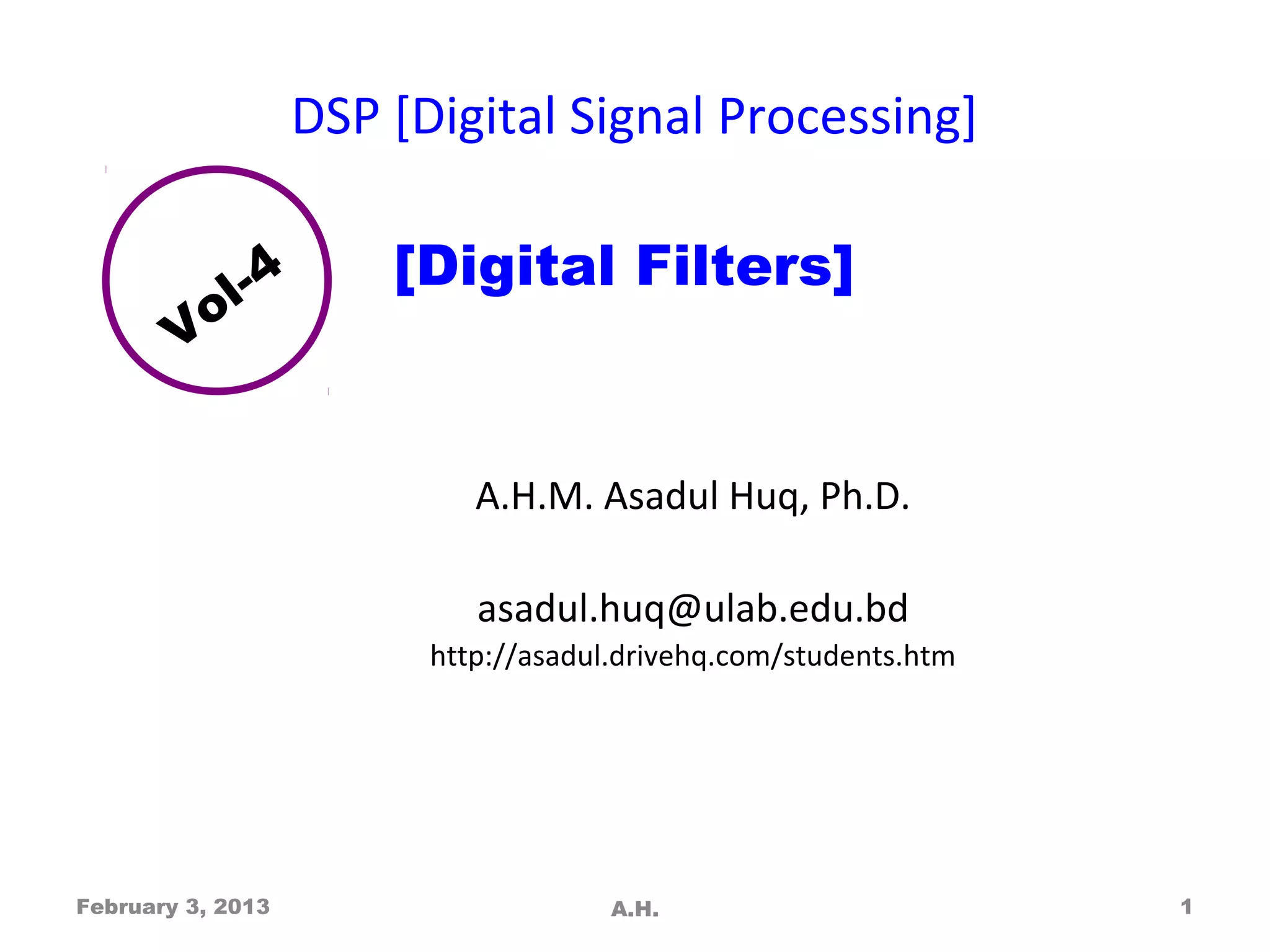 DSP [Digital Signal Processing]

Vol-4

[Digital Filters]

A.H.M. Asadul Huq, Ph.D.

asadul.huq@ulab.edu.bd
http://asadul.drivehq.com/students.htm

February 3, 2013

A.H.

1